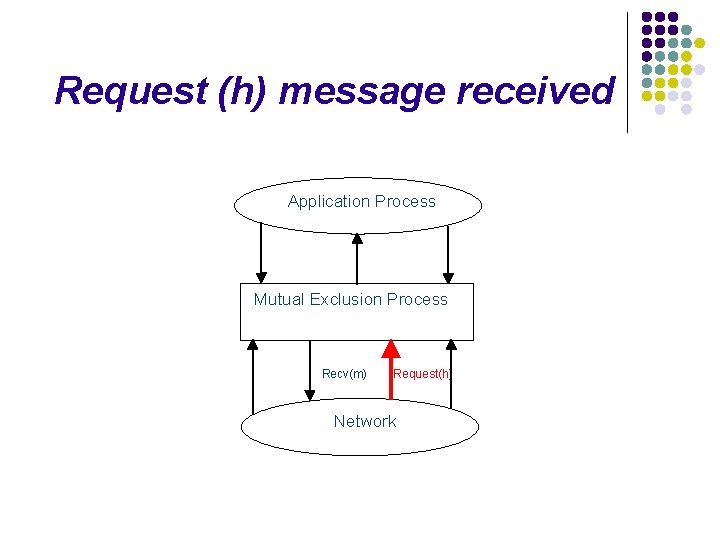 Request (h) message received

Application Process

Mutual Exclusion Process

Recv(m)

Request(h)

Network